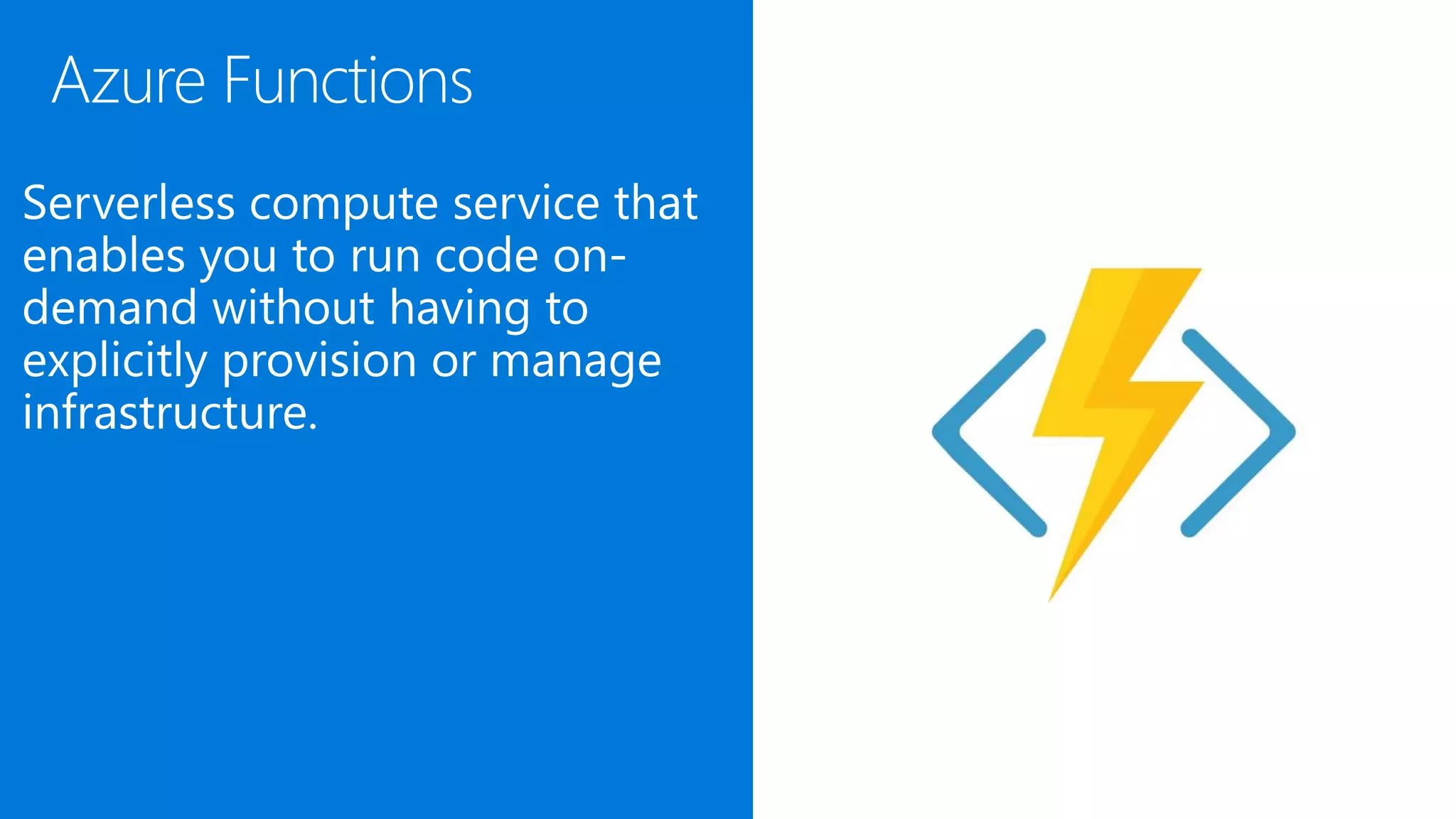 Azure Functions

Serverless compute service that enables you to run code on-demand without having to explicitly provision or manage infrastructure.